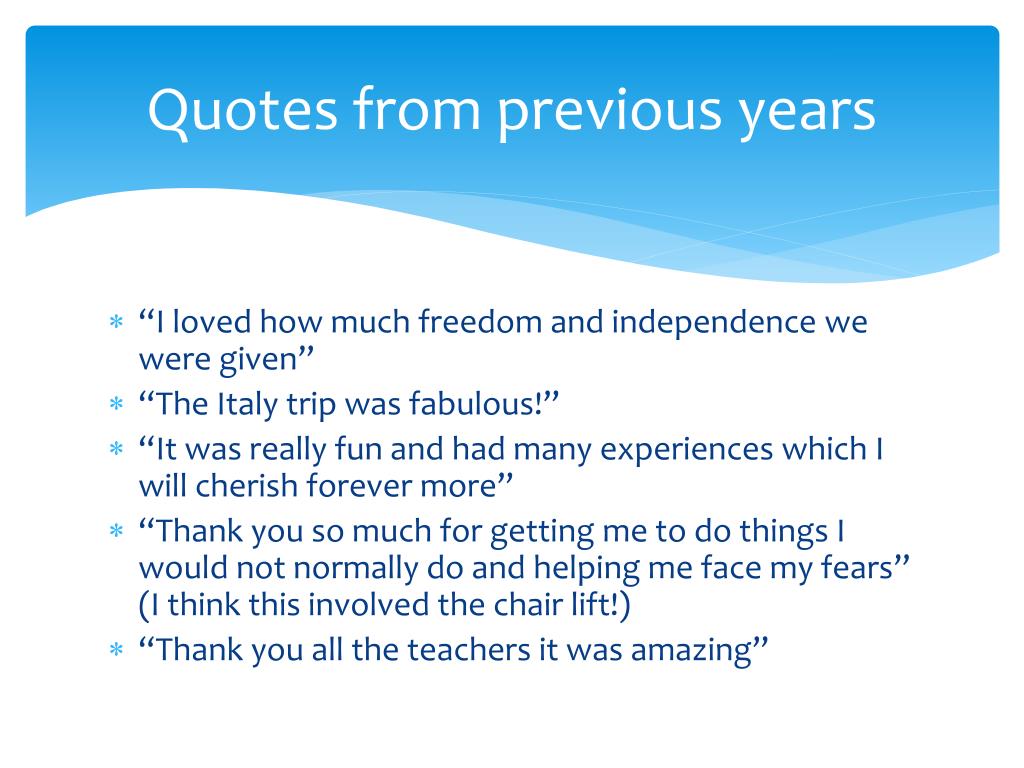 Quotes from previous years

* “I loved how much freedom and independence we were given”
* “The Italy trip was fabulous!”
* “It was really fun and had many experiences which I will cherish forever more”
* “Thank you so much for getting me to do things I would not normally do and helping me face my fears” (I think this involved the chair lift!)
* “Thank you all the teachers it was amazing”